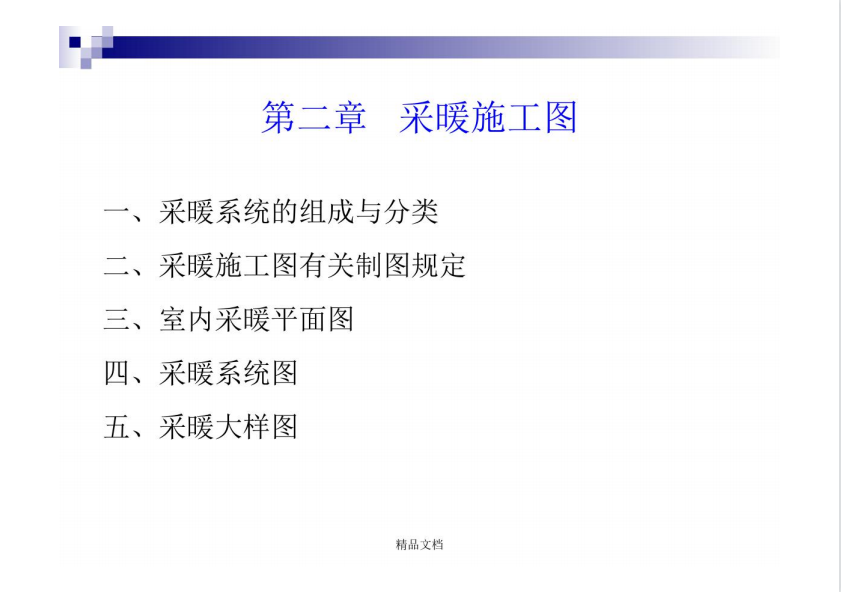 第二章　采暖施工图

一、采暖系统的组成与分类

二、采暖施工图有关制图规定

三、室内采暖平面图

四、采暖系统图

五、采暖大样图

精品文档